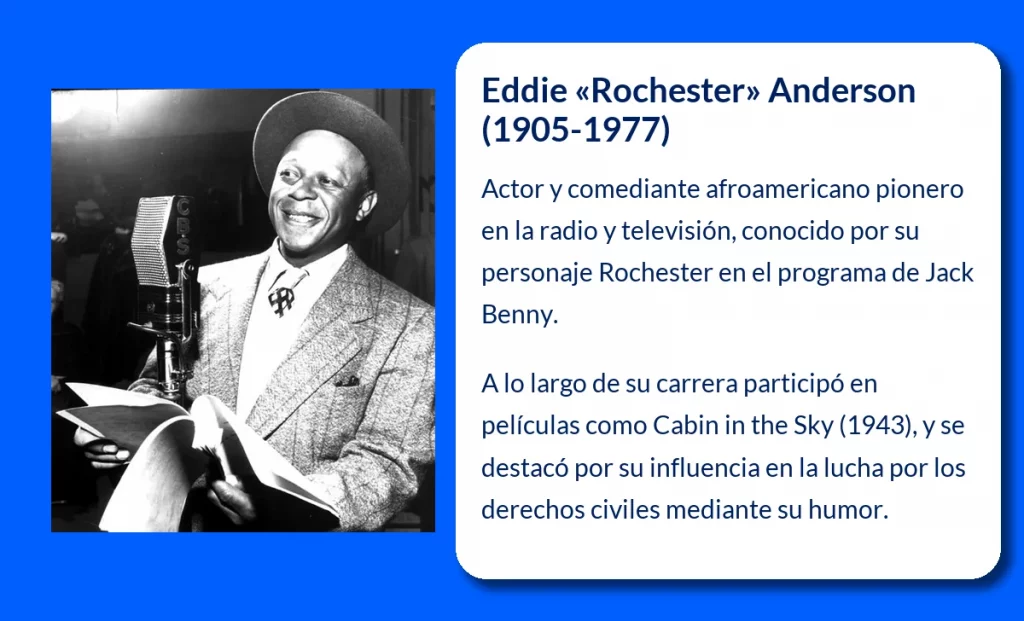 CBS

Eddie «Rochester» Anderson (1905-1977)

Actor y comediante afroamericano pionero en la radio y televisión, conocido por su personaje Rochester en el programa de Jack Benny.

A lo largo de su carrera participó en películas como Cabin in the Sky (1943), y se destacó por su influencia en la lucha por los derechos civiles mediante su humor.